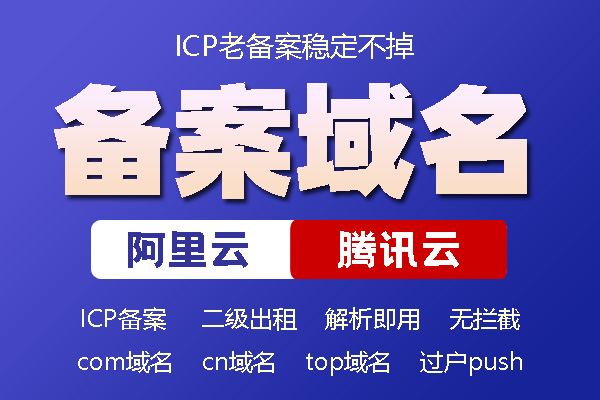 ICP老备案稳定不掉

备案域名

阿里云 腾讯云

ICP备案 二级出租 解析即用 无拦截

com域名 cn域名 top域名 过户push